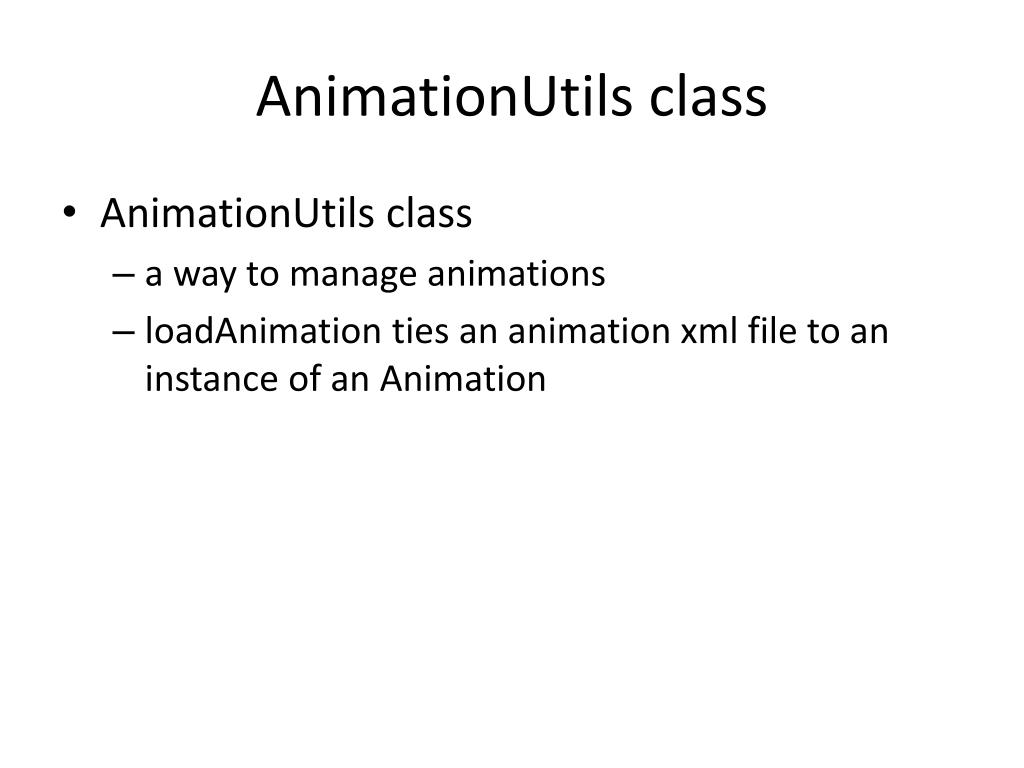 AnimationUtils class

• AnimationUtils class
– a way to manage animations
– loadAnimation ties an animation xml file to an instance of an Animation